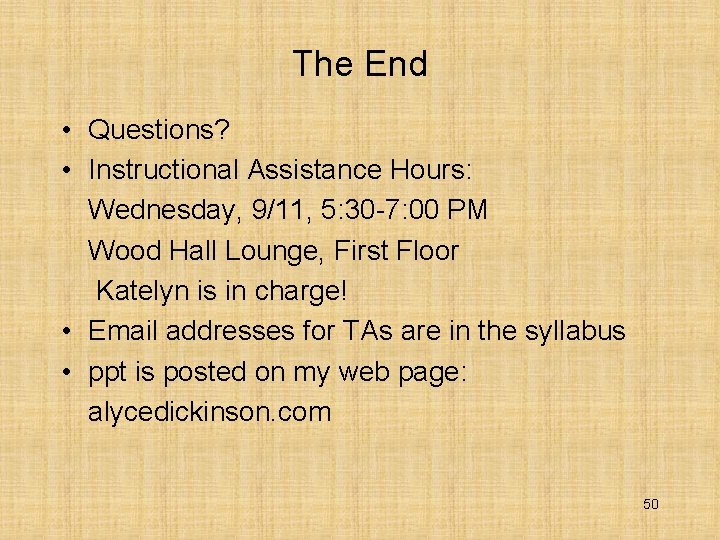 The End

• Questions?
• Instructional Assistance Hours:
Wednesday, 9/11, 5:30-7:00 PM
Wood Hall Lounge, First Floor
Katelyn is in charge!
• Email addresses for TAs are in the syllabus
• ppt is posted on my web page:
alycedickinson.com

50